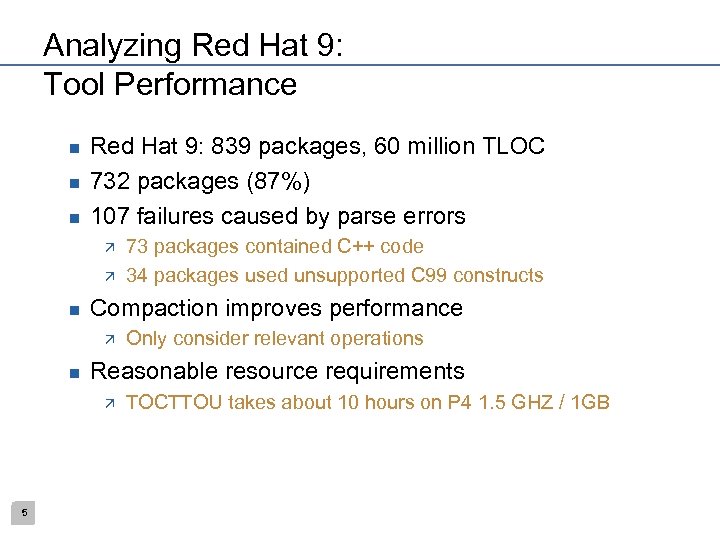 Analyzing Red Hat 9:
Tool Performance

- Red Hat 9: 839 packages, 60 million TLOC
- 732 packages (87%)
- 107 failures caused by parse errors
  - 73 packages contained C++ code
  - 34 packages used unsupported C99 constructs
- Compaction improves performance
  - Only consider relevant operations
- Reasonable resource requirements
  - TOCTTOU takes about 10 hours on P4 1.5 GHZ / 1GB

5